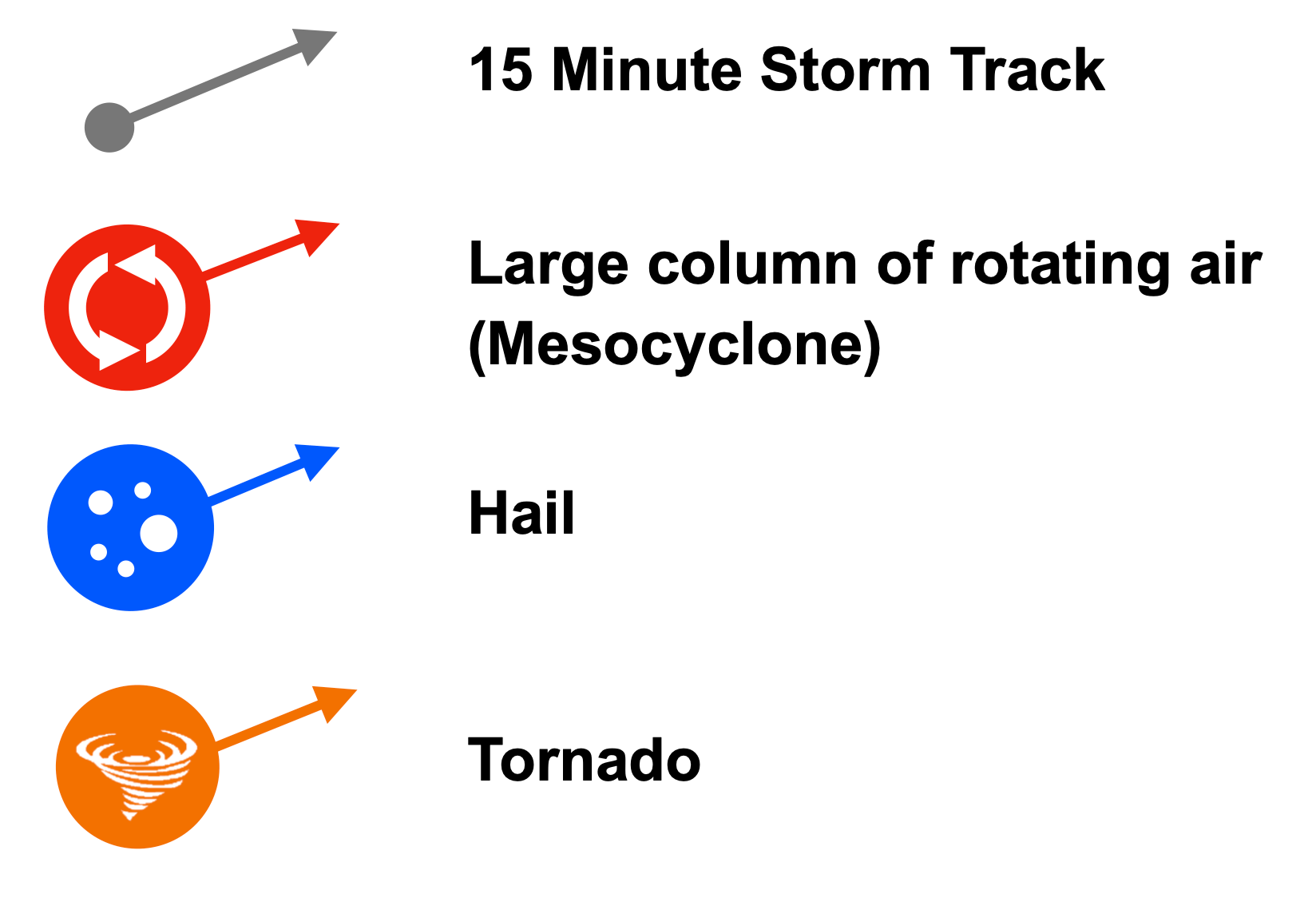 15 Minute Storm Track

Large column of rotating air (Mesocyclone)

Hail

Tornado